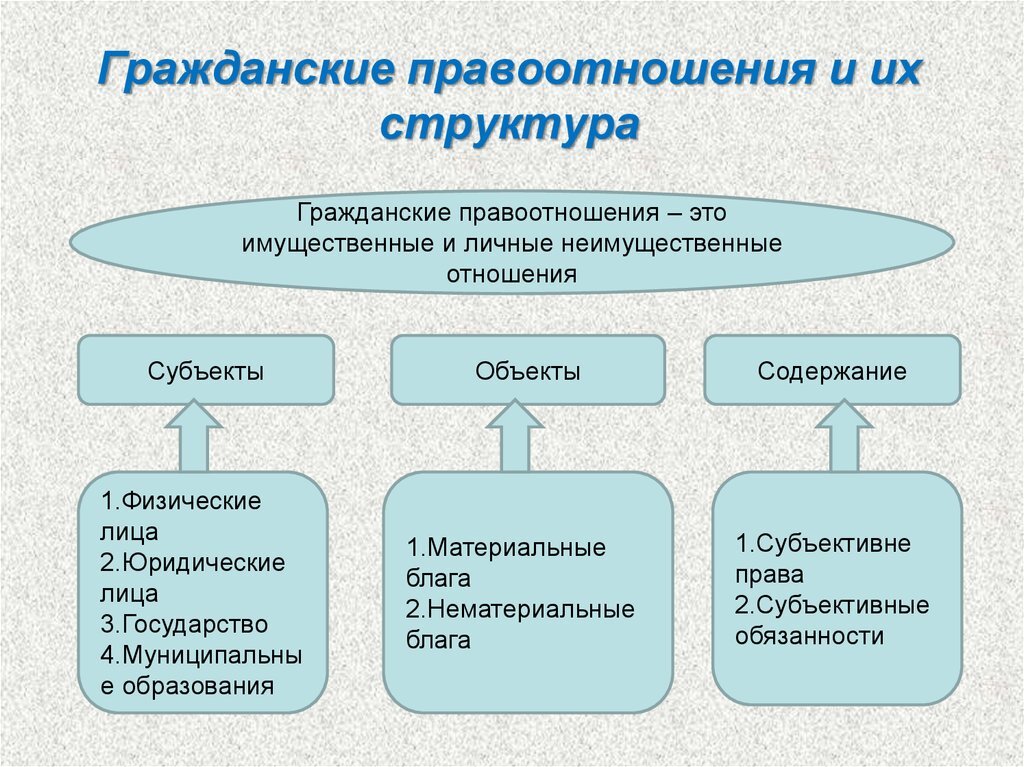 Гражданские правоотношения и их структура

Гражданские правоотношения – это имущественные и личные неимущественные отношения

Субъекты

Объекты

Содержание

1.Физические лица
2.Юридические лица
3.Государство
4.Муниципальные образования

1.Материальные блага
2.Нематериальные блага

1.Субъективне права
2.Субъективные обязанности